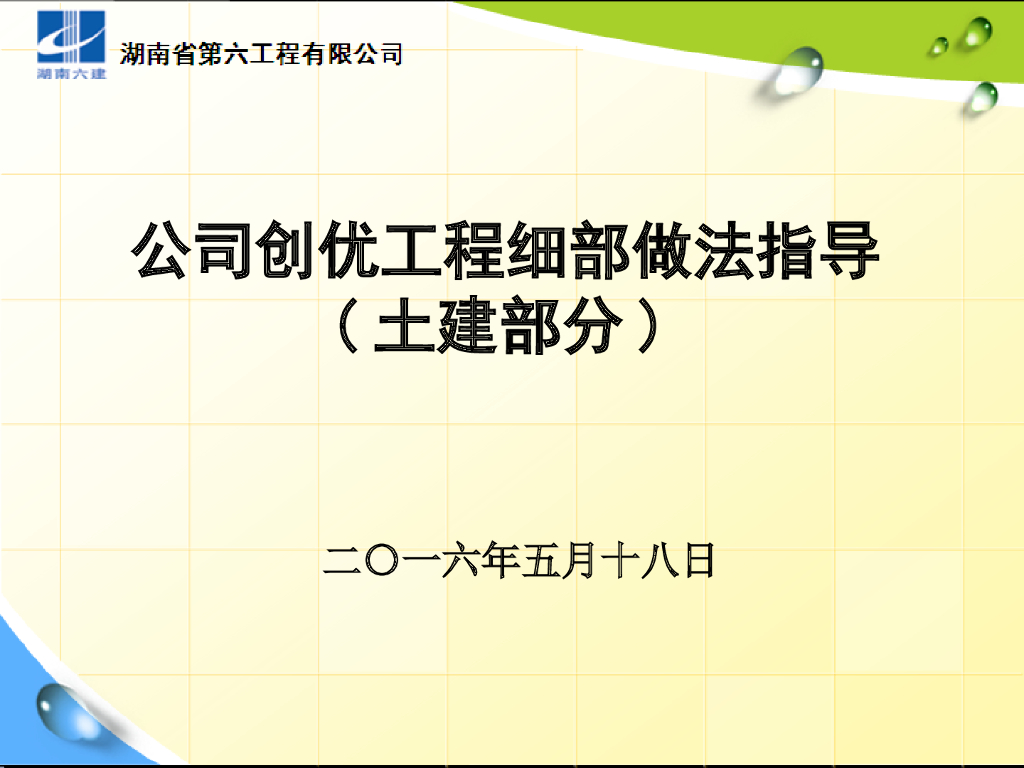 湖南六建

湖南省第六工程有限公司

公司创优工程细部做法指导
（土建部分）

二〇一六年五月十八日